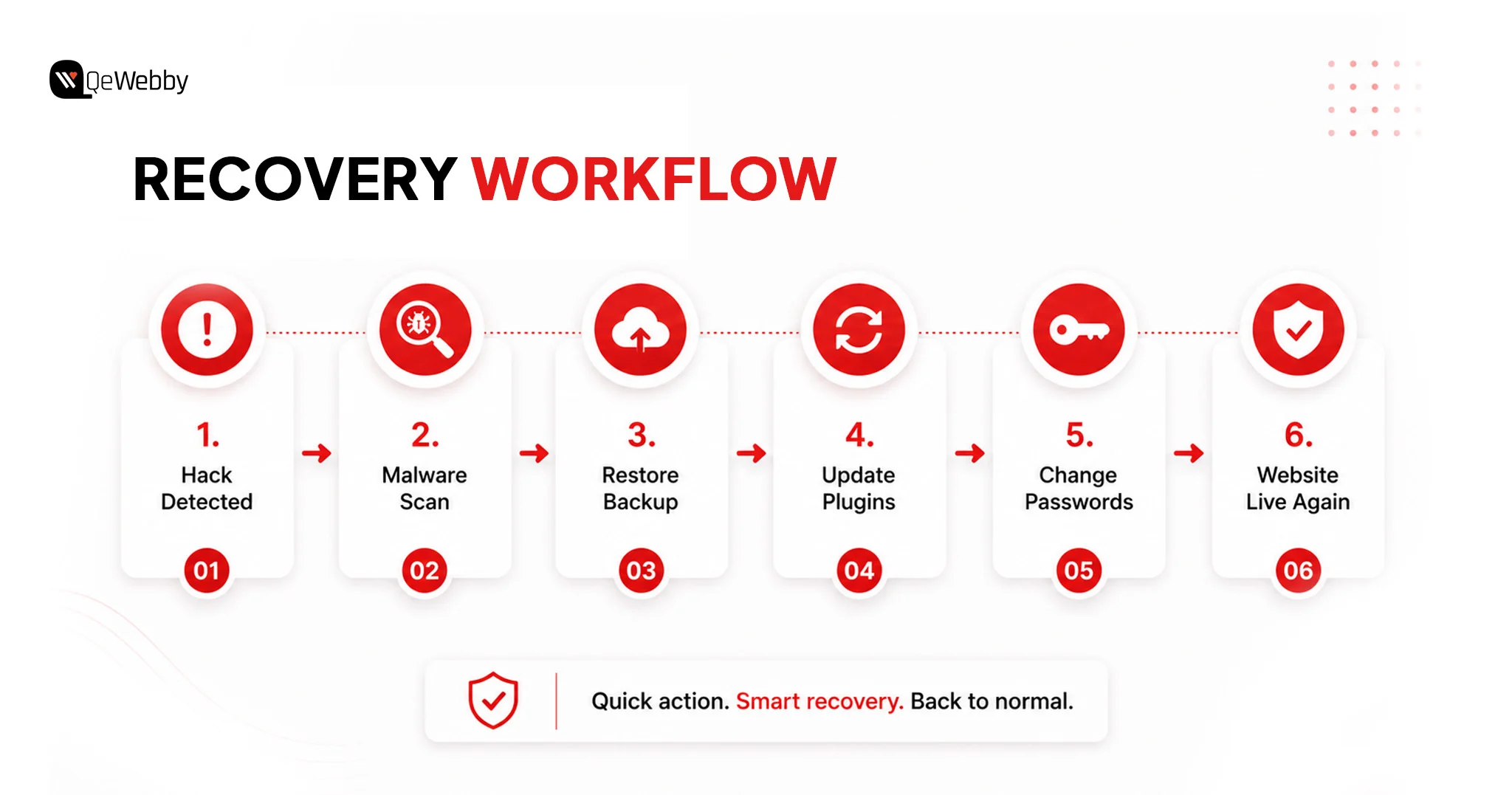 QeWebby

RECOVERY WORKFLOW

1.
Hack Detected
01

2.
Malware Scan
02

3.
Restore Backup
03

4.
Update Plugins
04

5.
Change Passwords
05

6.
Website Live Again
06

Quick action. Smart recovery. Back to normal.